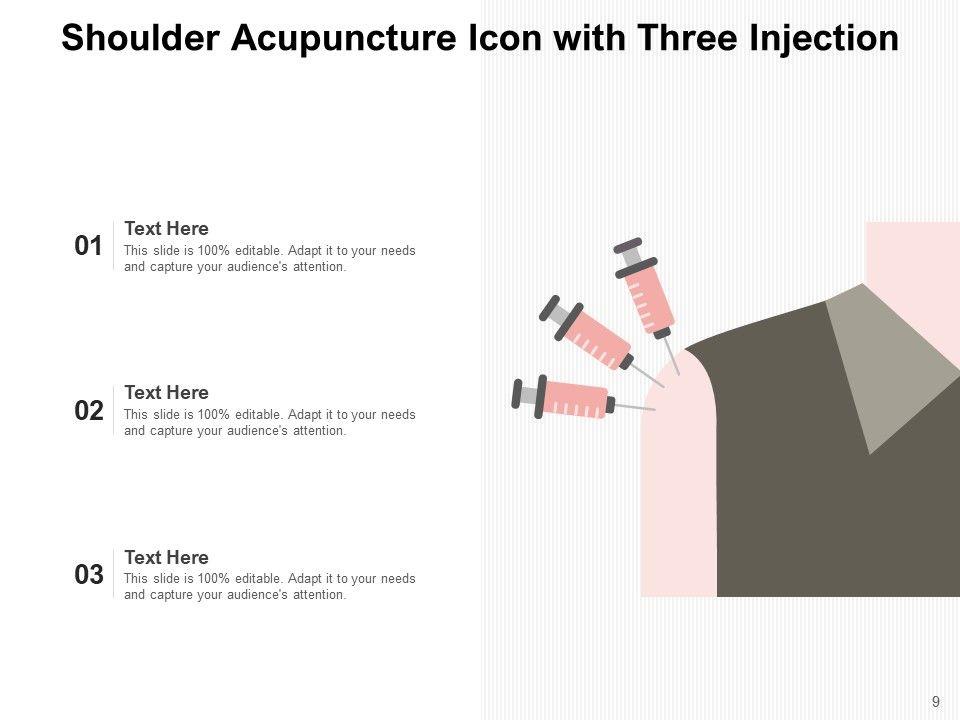 Shoulder Acupuncture Icon with Three Injection

01
Text Here
This slide is 100% editable. Adapt it to your needs and capture your audience's attention.

02
Text Here
This slide is 100% editable. Adapt it to your needs and capture your audience's attention.

03
Text Here
This slide is 100% editable. Adapt it to your needs and capture your audience's attention.

9